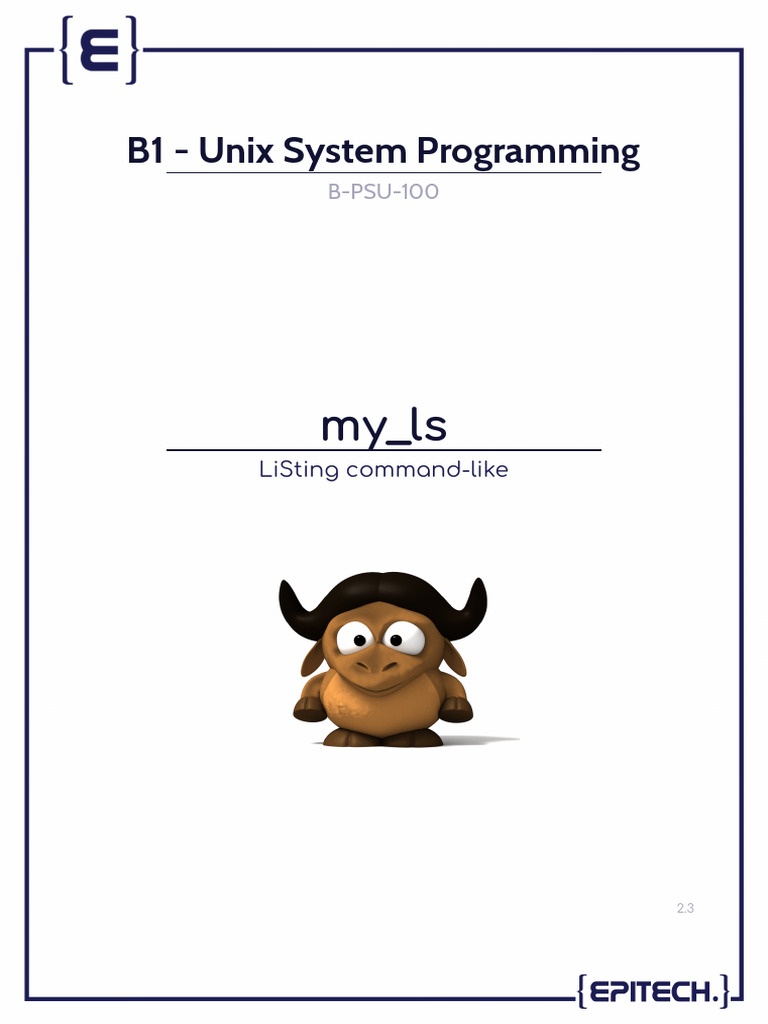 {E}

B1 - Unix System Programming

B-PSU-100

my_ls

LiSting command-like

2.3

{EPITECH.}